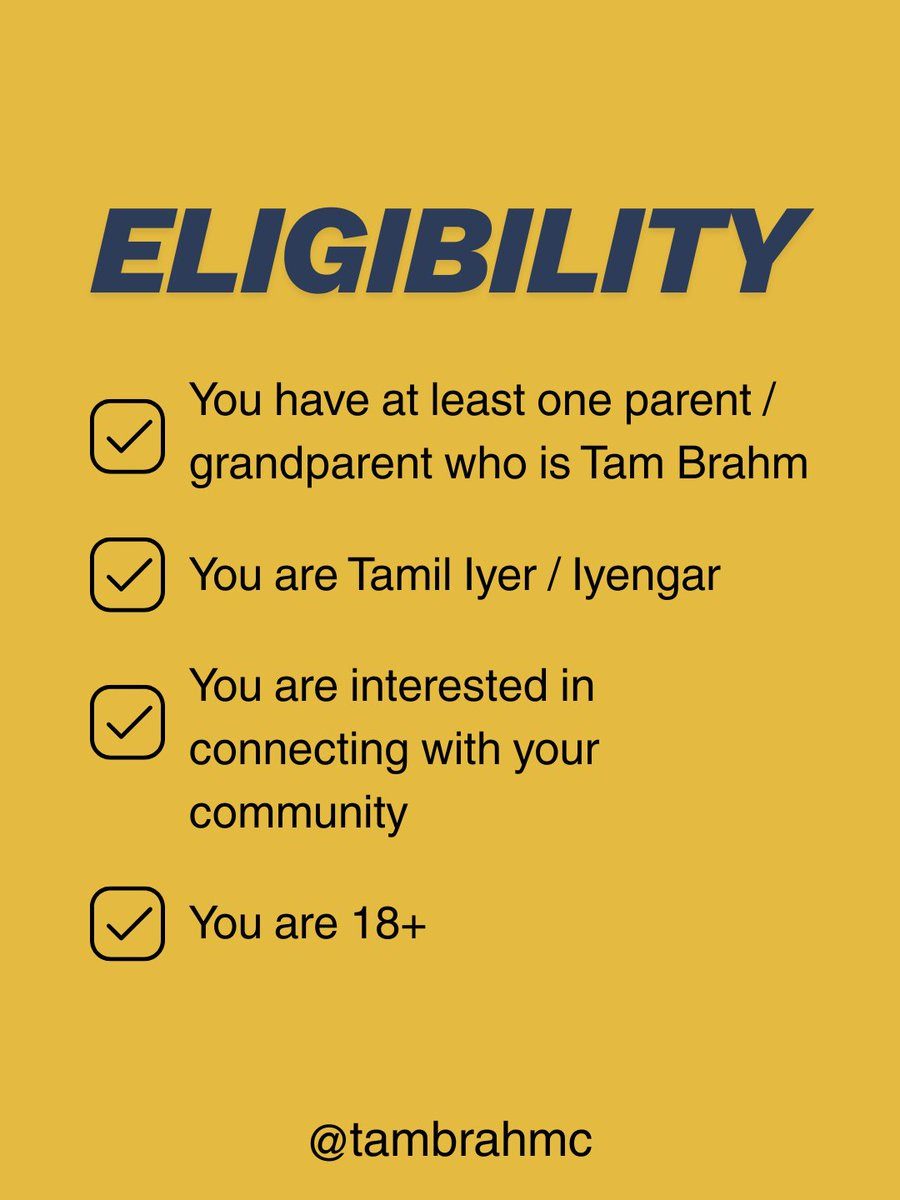 ELIGIBILITY

You have at least one parent / grandparent who is Tam Brahm

You are Tamil Iyer / Iyengar

You are interested in connecting with your community

You are 18+

@tambrahmc